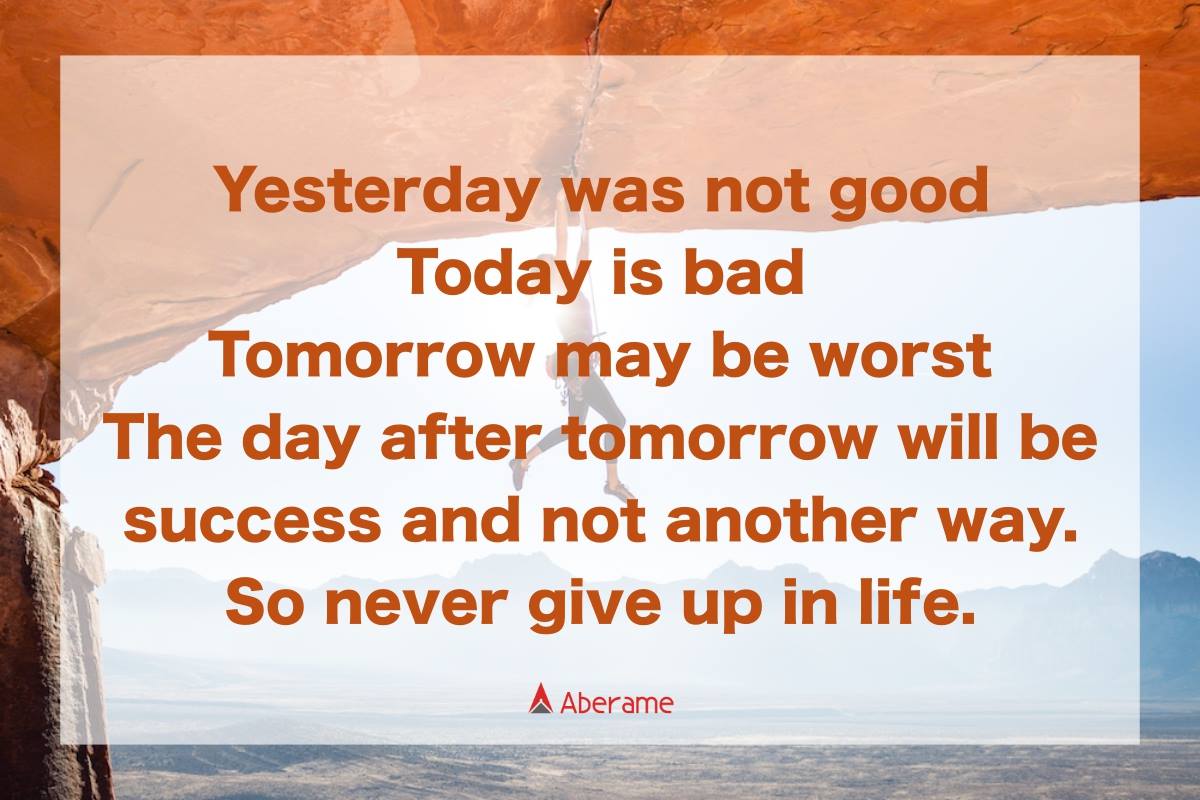 Yesterday was not good
Today is bad
Tomorrow may be worst
The day after tomorrow will be success and not another way.
So never give up in life.

Aberame